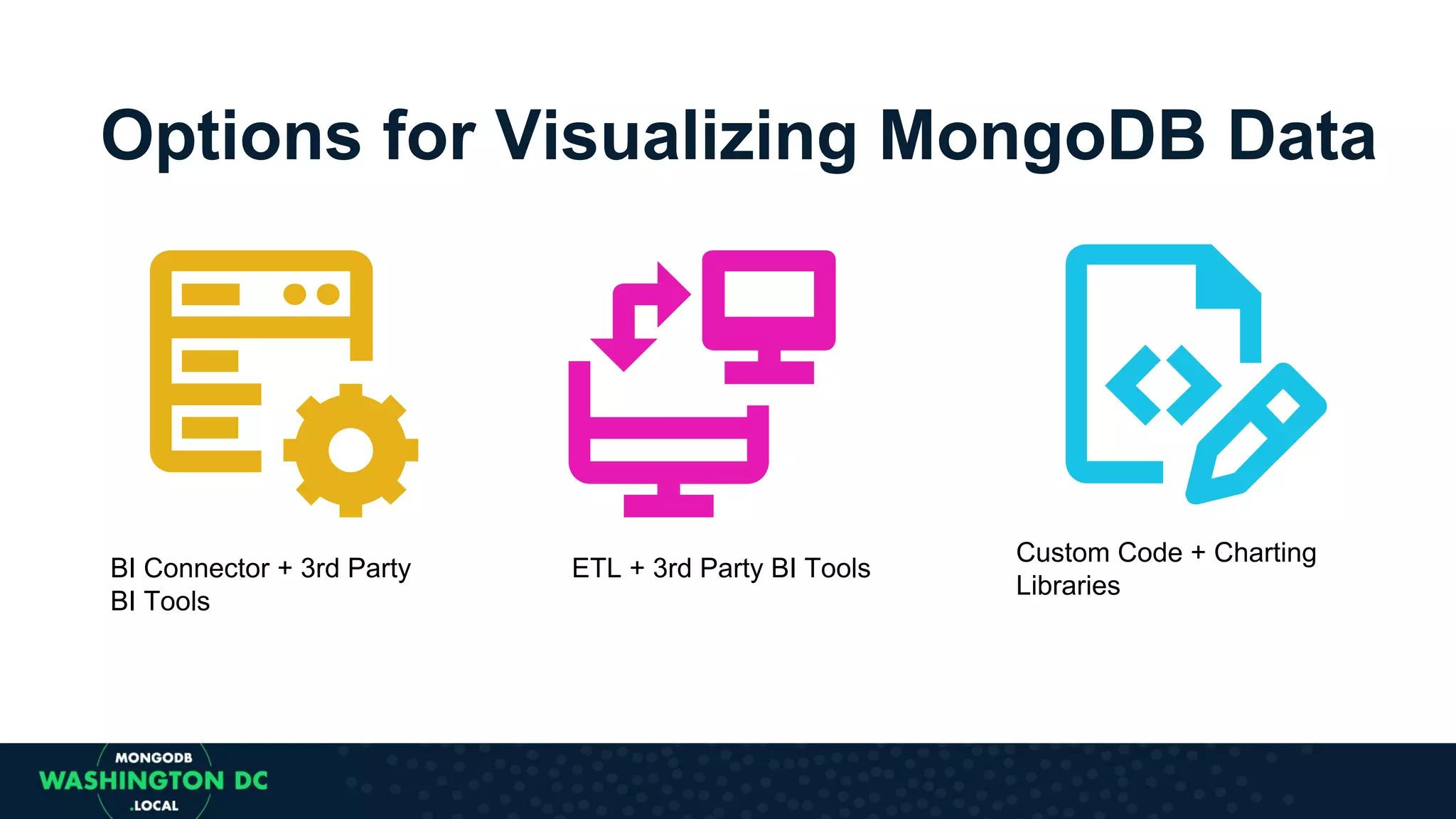 Options for Visualizing MongoDB Data

BI Connector + 3rd Party BI Tools

ETL + 3rd Party BI Tools

Custom Code + Charting Libraries

MONGODB
WASHINGTON DC
.LOCAL